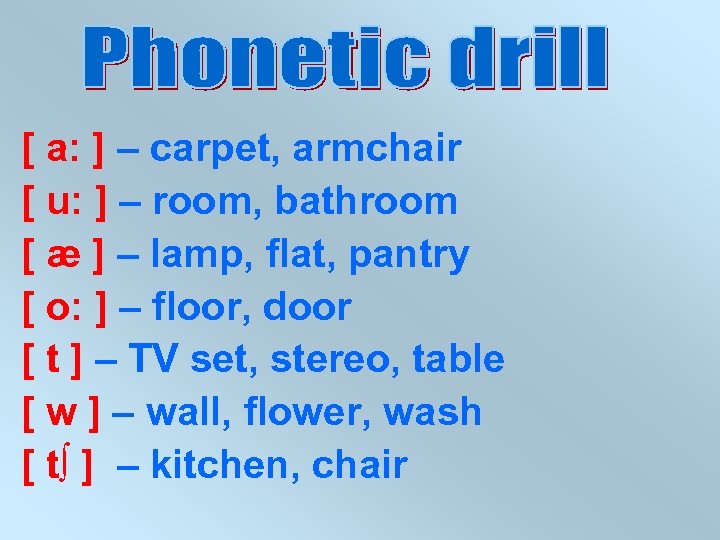 Phonetic drill

[ a: ] – carpet, armchair
[ u: ] – room, bathroom
[ æ ] – lamp, flat, pantry
[ o: ] – floor, door
[ t ] – TV set, stereo, table
[ w ] – wall, flower, wash
[ tʃ ] – kitchen, chair